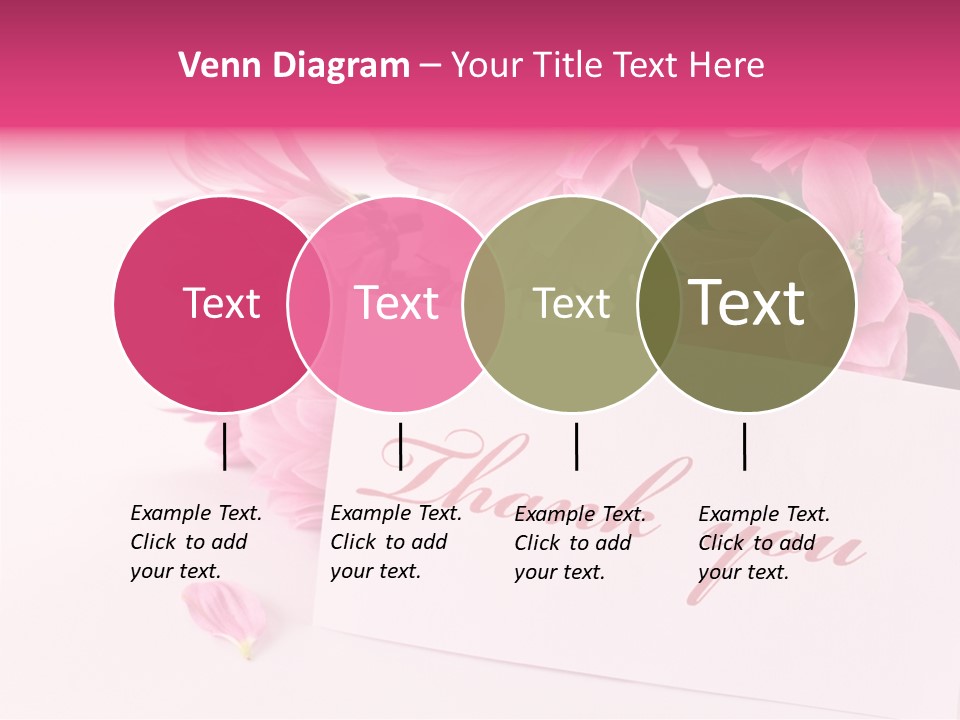 Venn Diagram – Your Title Text Here

Text

Text

Text

Text

Example Text. Click to add your text.

Example Text. Click to add your text.

Example Text. Click to add your text.

Example Text. Click to add your text.

Thank you